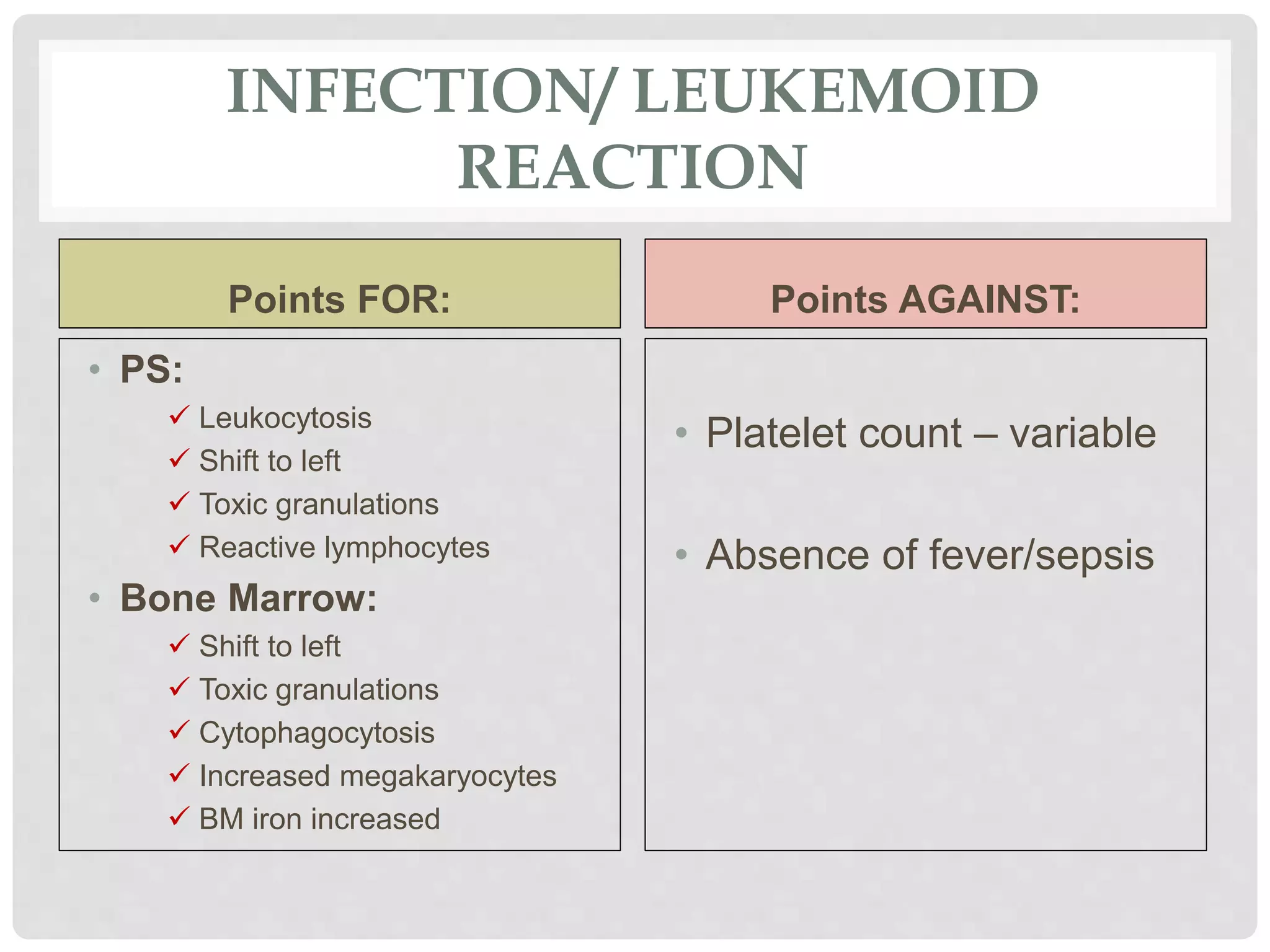 INFECTION/ LEUKEMOID REACTION

Points FOR:

• PS:
✓ Leukocytosis
✓ Shift to left
✓ Toxic granulations
✓ Reactive lymphocytes
• Bone Marrow:
✓ Shift to left
✓ Toxic granulations
✓ Cytophagocytosis
✓ Increased megakaryocytes
✓ BM iron increased

Points AGAINST:

• Platelet count – variable
• Absence of fever/sepsis